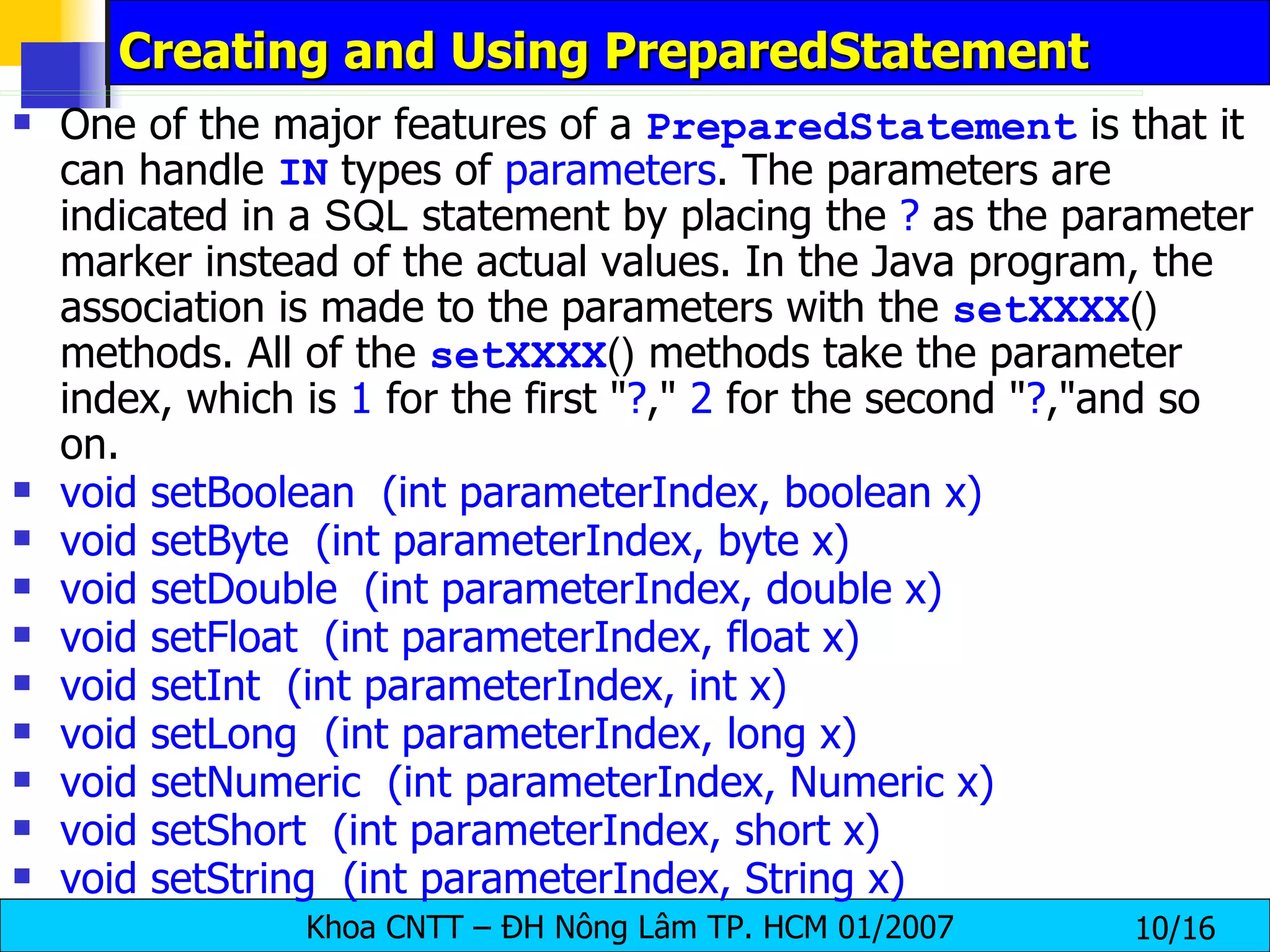 Creating and Using PreparedStatement

One of the major features of a PreparedStatement is that it can handle IN types of parameters. The parameters are indicated in a SQL statement by placing the ? as the parameter marker instead of the actual values. In the Java program, the association is made to the parameters with the setXXXX() methods. All of the setXXXX() methods take the parameter index, which is 1 for the first "?," 2 for the second "?,"and so on.

void setBoolean (int parameterIndex, boolean x)

void setByte (int parameterIndex, byte x)

void setDouble (int parameterIndex, double x)

void setFloat (int parameterIndex, float x)

void setInt (int parameterIndex, int x)

void setLong (int parameterIndex, long x)

void setNumeric (int parameterIndex, Numeric x)

void setShort (int parameterIndex, short x)

void setString (int parameterIndex, String x)

Khoa CNTT – ĐH Nông Lâm TP. HCM 01/2007 10/16